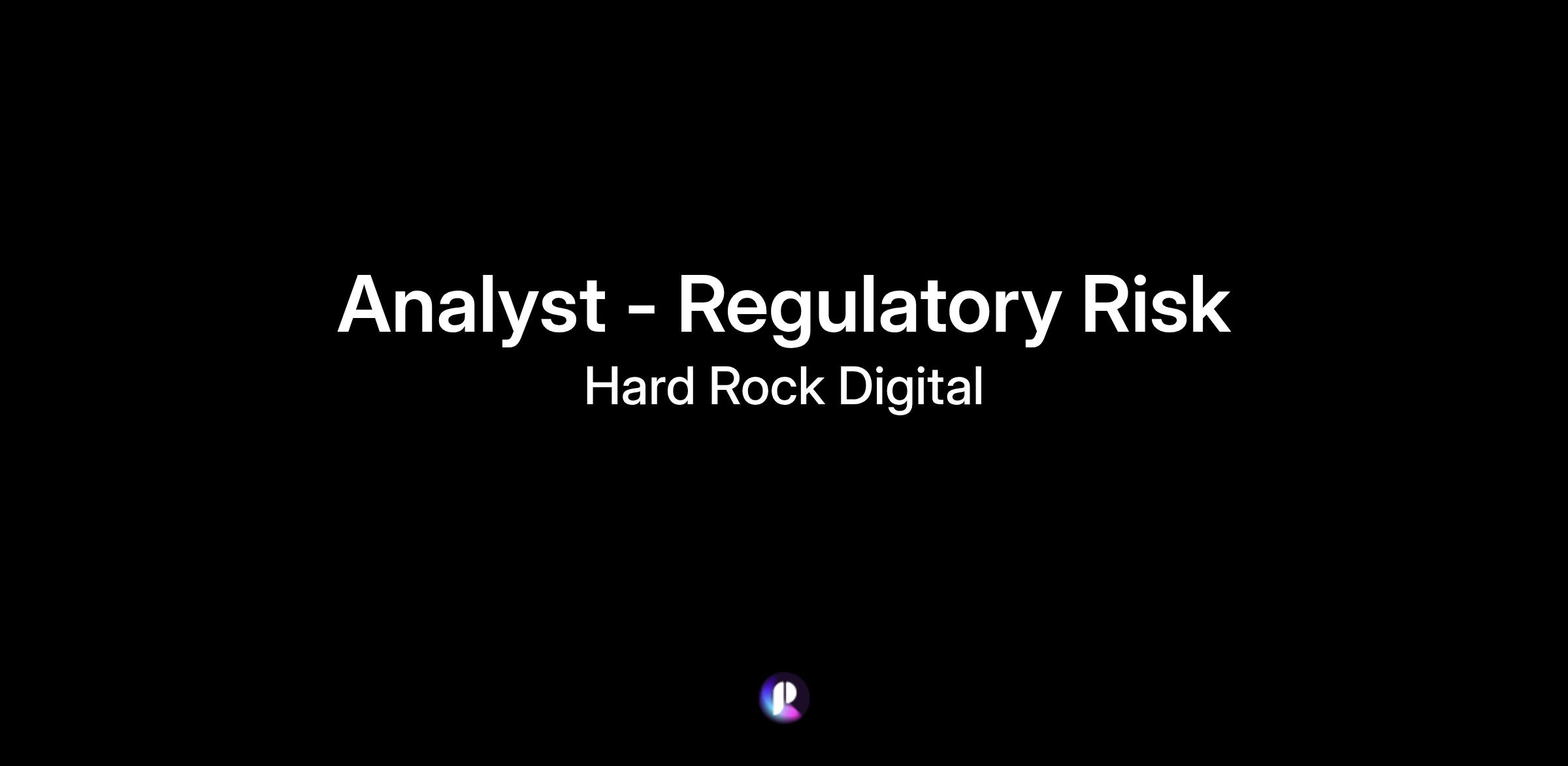 Analyst - Regulatory Risk
Hard Rock Digital